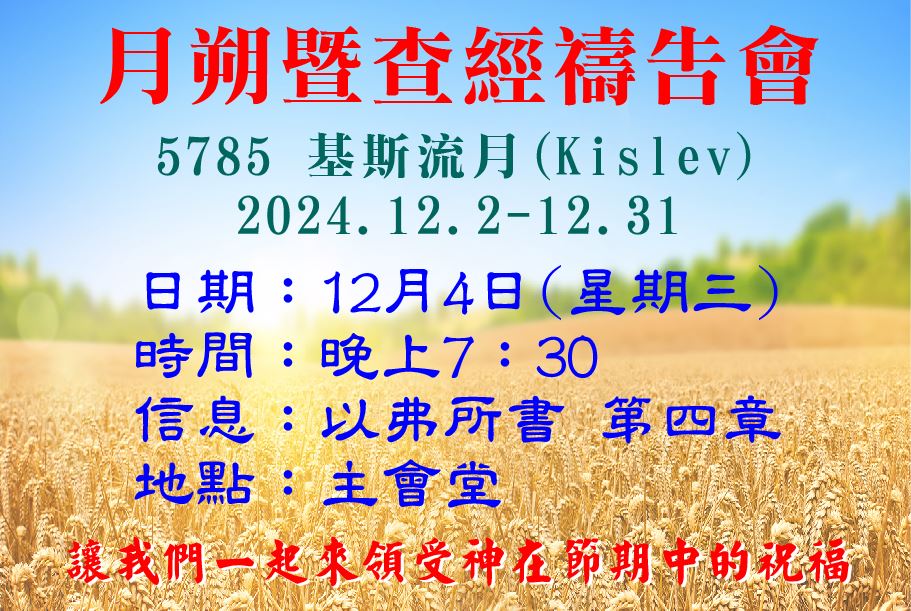 月朔暨查經禱告會

5785 基斯流月(Kislev)
2024.12.2-12.31

日期：12月4日(星期三)
時間：晚上7：30
信息：以弗所書 第四章
地點：主會堂

讓我們一起來領受神在節期中的祝福